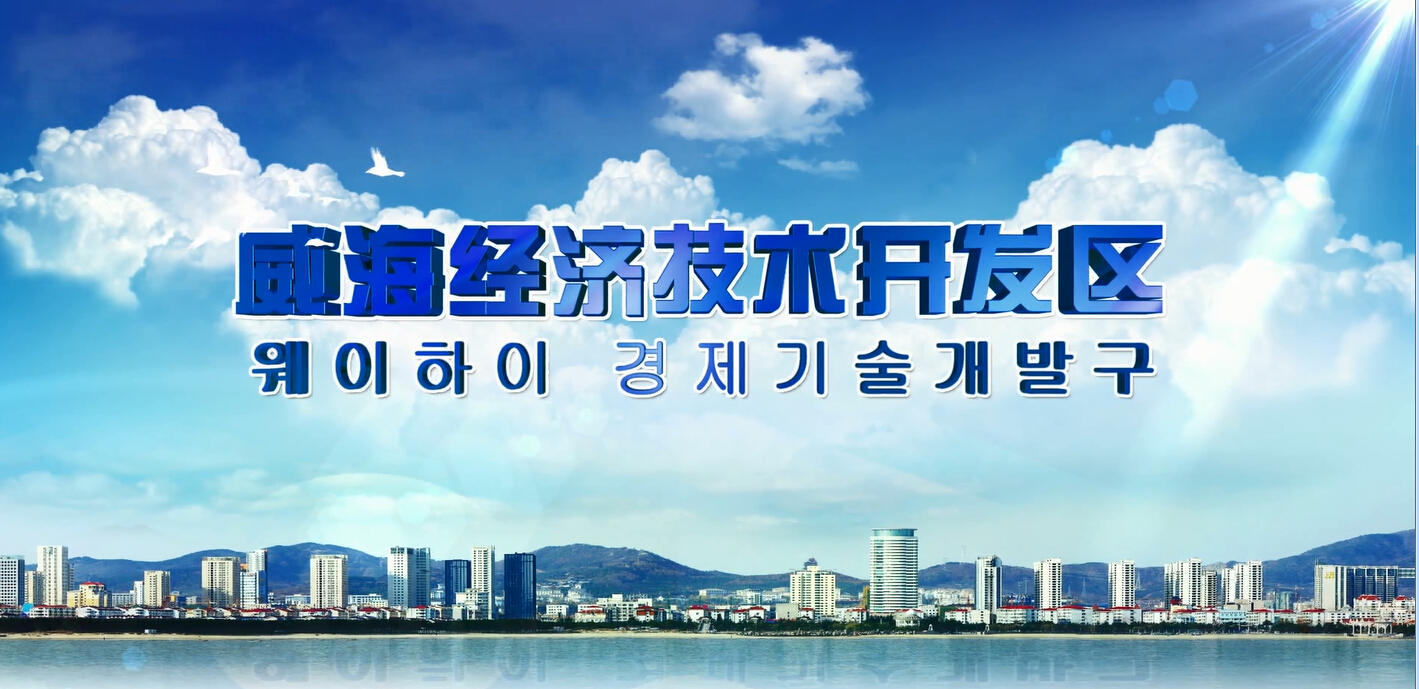 威海经济技术开发区
웨이하이 경제기술개발구